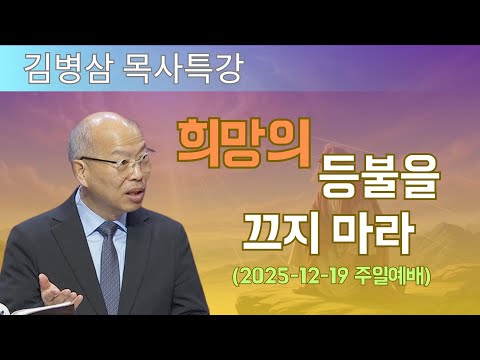 김병삼 목사특강

희망의 등불을 끄지 마라

(2025-12-19 주일예배)